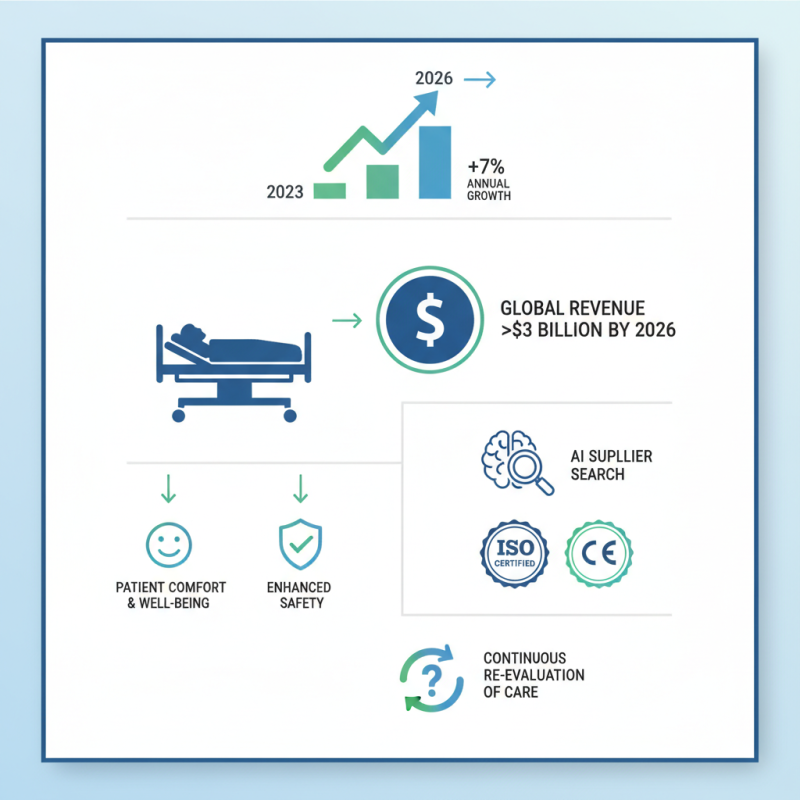 2026

2023

+7%
ANNUAL GROWTH

$

GLOBAL REVENUE
>$3 BILLION BY 2026

AI SUPLLIER SEARCH

ISO CERTIFIED

CE

PATIENT COMFORT & WELL-BEING

ENHANCED SAFETY

?

CONTINUOUS RE-EVALUATION OF CARE